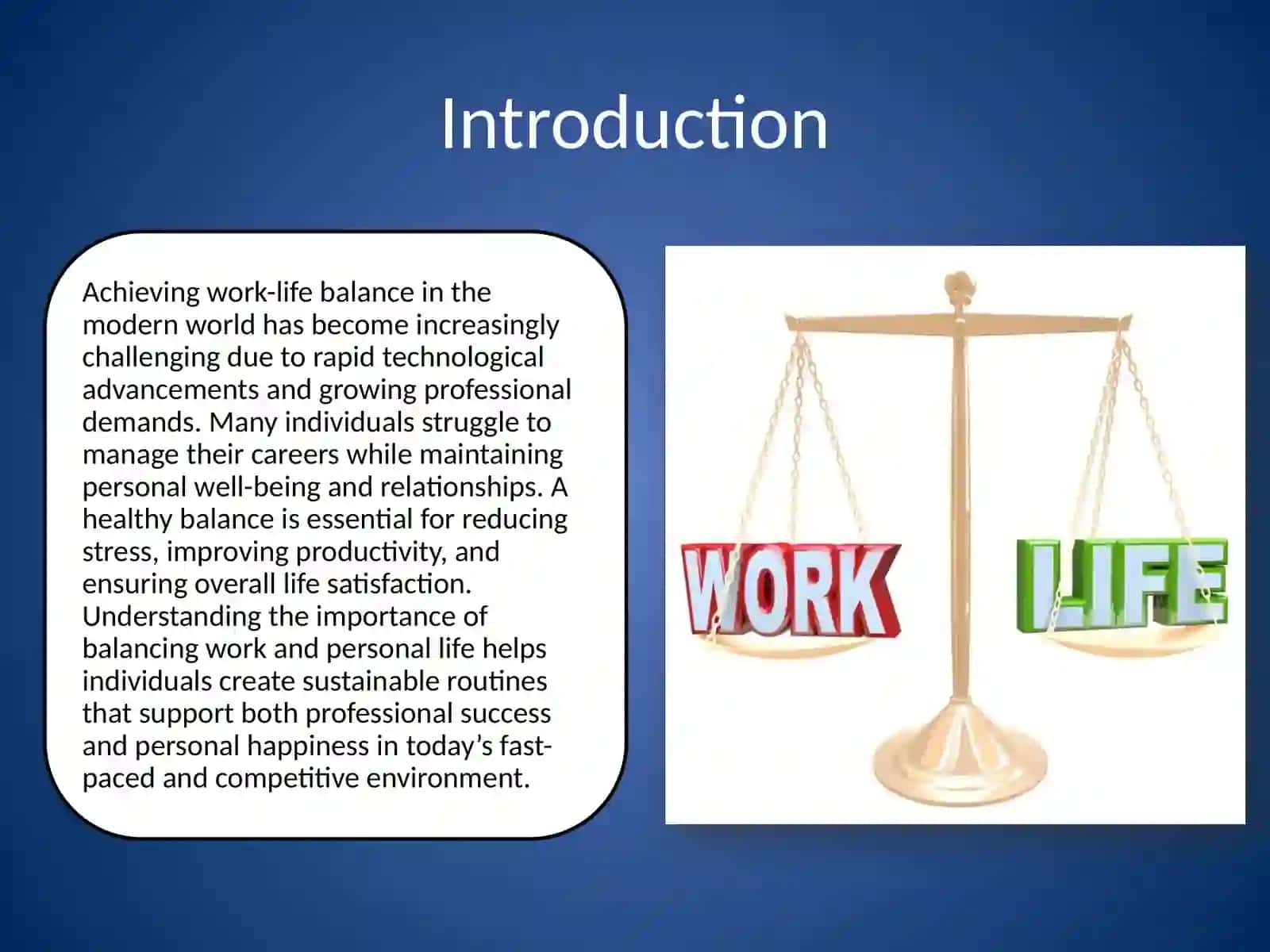 Introduction

Achieving work-life balance in the modern world has become increasingly challenging due to rapid technological advancements and growing professional demands. Many individuals struggle to manage their careers while maintaining personal well-being and relationships. A healthy balance is essential for reducing stress, improving productivity, and ensuring overall life satisfaction. Understanding the importance of balancing work and personal life helps individuals create sustainable routines that support both professional success and personal happiness in today's fast-paced and competitive environment.

WORK

LIFE